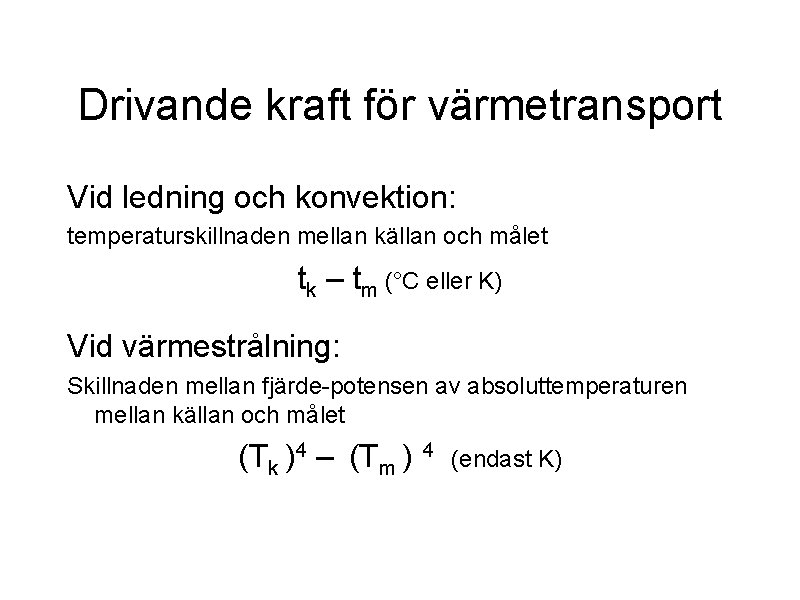 Drivande kraft för värmetransport

Vid ledning och konvektion:

temperaturskillnaden mellan källan och målet

$t_k - t_m$ (°C eller K)

Vid värmestrålning:

Skillnaden mellan fjärde-potensen av absoluttemperaturen mellan källan och målet

$(T_k)^4 - (T_m)^4$ (endast K)